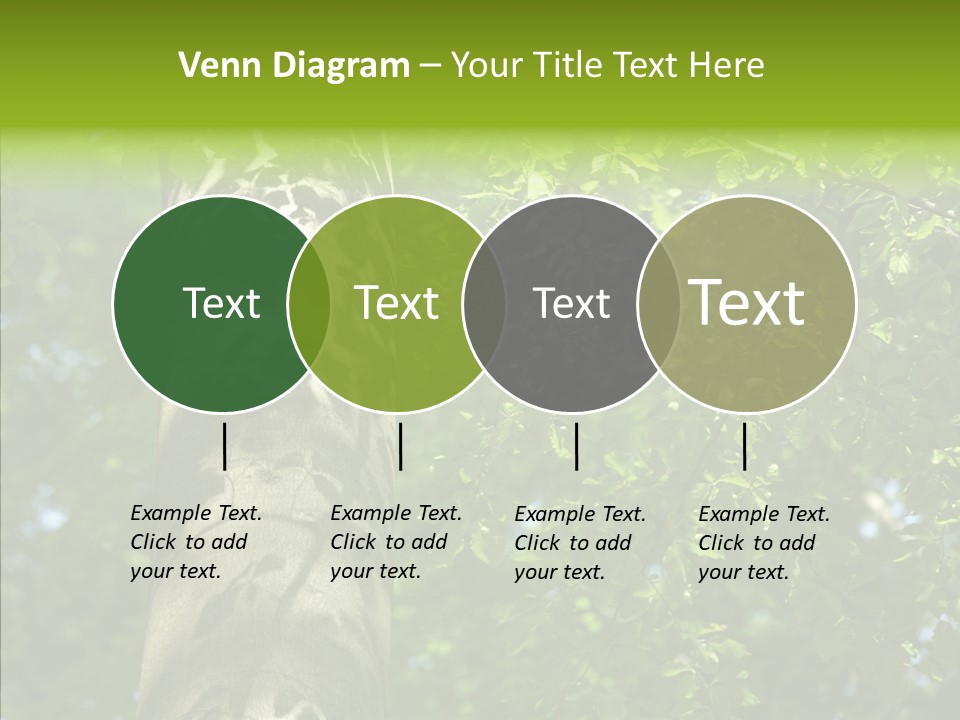 Venn Diagram – Your Title Text Here

Text

Text

Text

Text

Example Text. Click to add your text.

Example Text. Click to add your text.

Example Text. Click to add your text.

Example Text. Click to add your text.